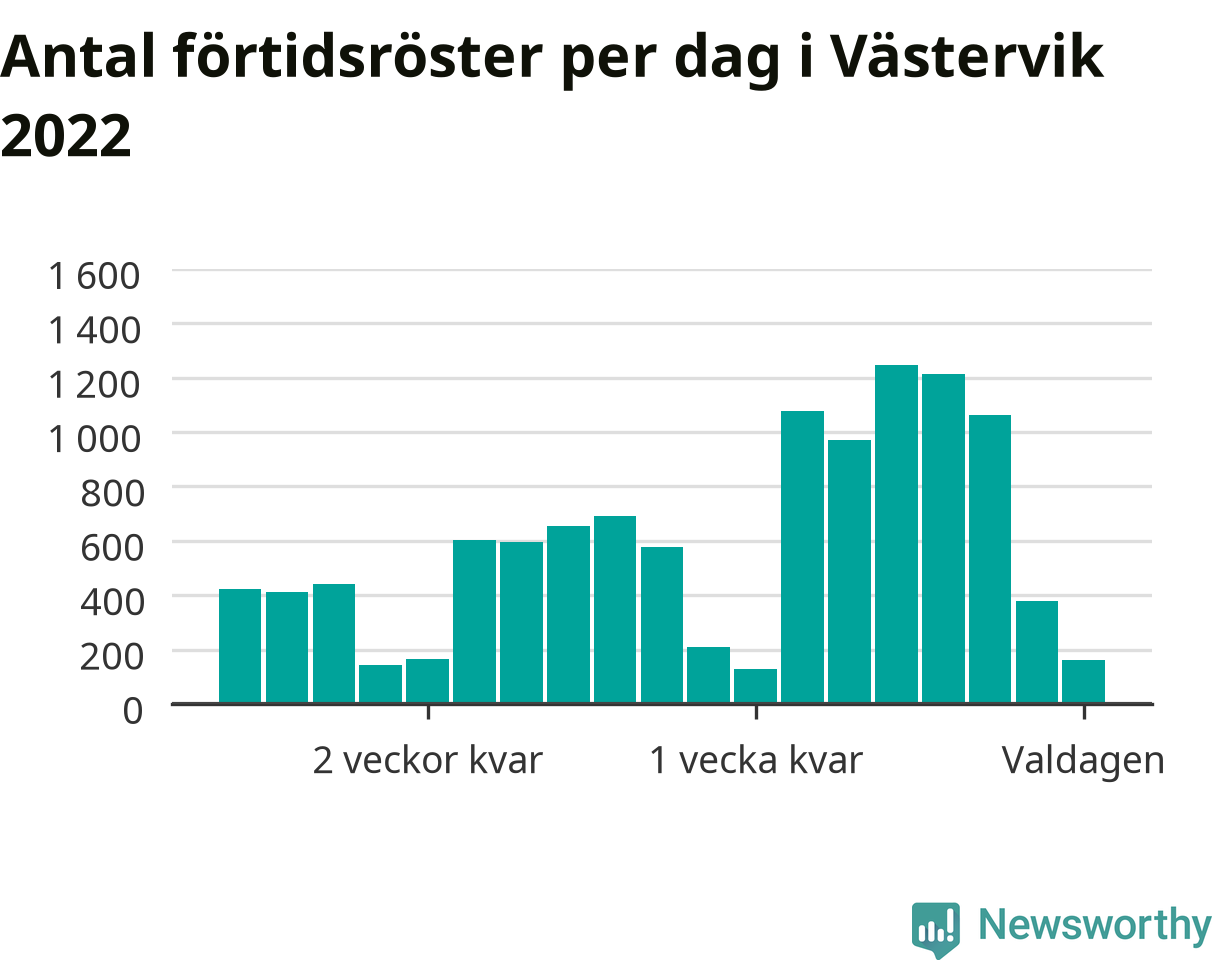 Antal förtidsröster per dag i Västervik 2022

1 600
1 400
1 200
1 000
800
600
400
200
0

2 veckor kvar
1 vecka kvar
Valdagen

Newsworthy